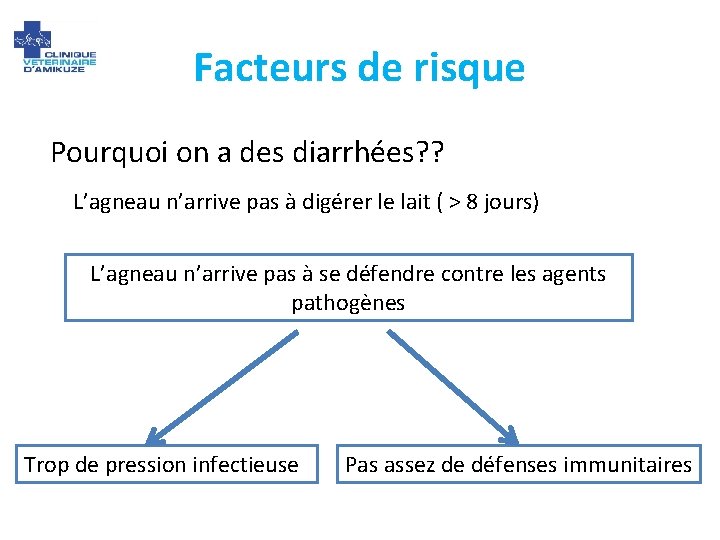 CLINIQUE VETERINAIRE D'AMIKUZE

Facteurs de risque

Pourquoi on a des diarrhées??

L’agneau n’arrive pas à digérer le lait ( > 8 jours)

L’agneau n’arrive pas à se défendre contre les agents pathogènes

Trop de pression infectieuse

Pas assez de défenses immunitaires